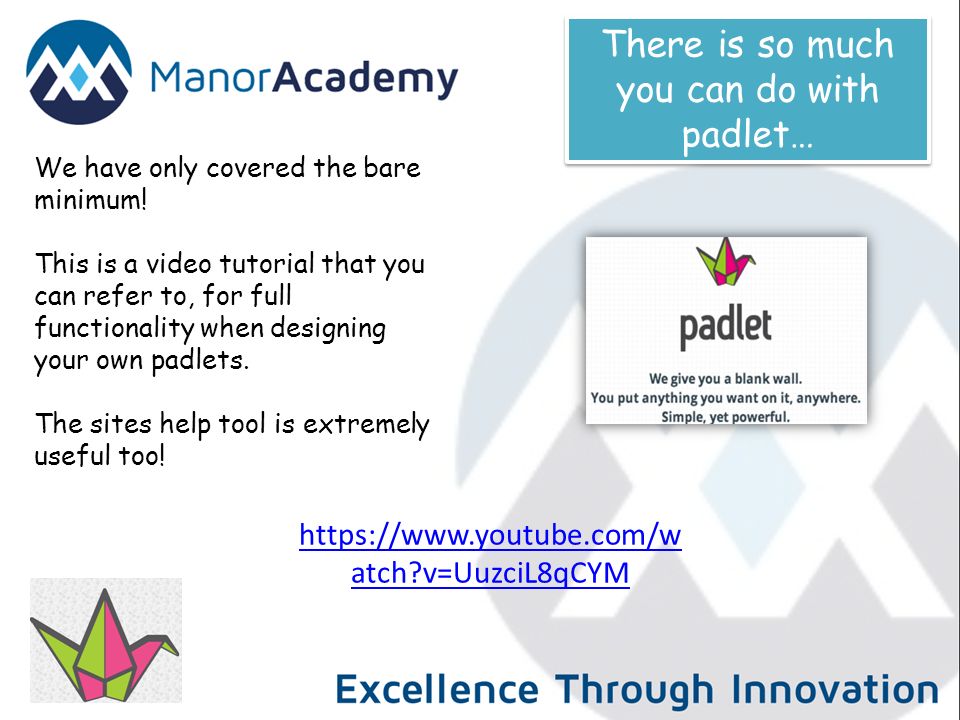 ManorAcademy

There is so much you can do with padlet…

We have only covered the bare minimum!

This is a video tutorial that you can refer to, for full functionality when designing your own padlets.

The sites help tool is extremely useful too!

padlet

We give you a blank wall.
You put anything you want on it, anywhere.
Simple, yet powerful.

https://www.youtube.com/watch?v=UuzciL8qCYM

Excellence Through Innovation